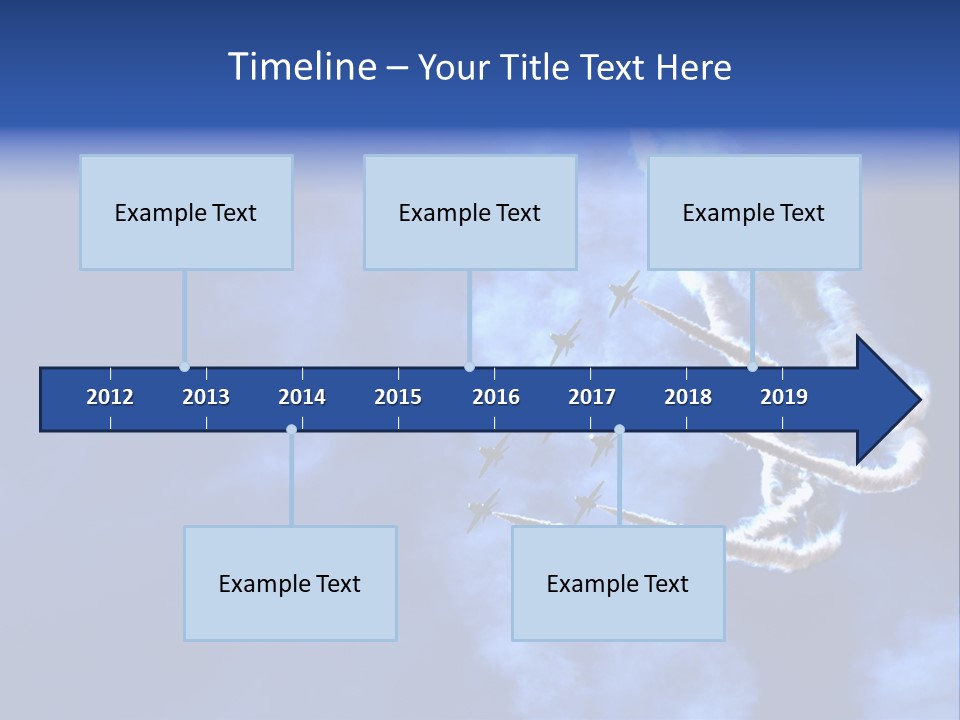 Timeline – Your Title Text Here

Example Text

Example Text

Example Text

2012 2013 2014 2015 2016 2017 2018 2019

Example Text

Example Text